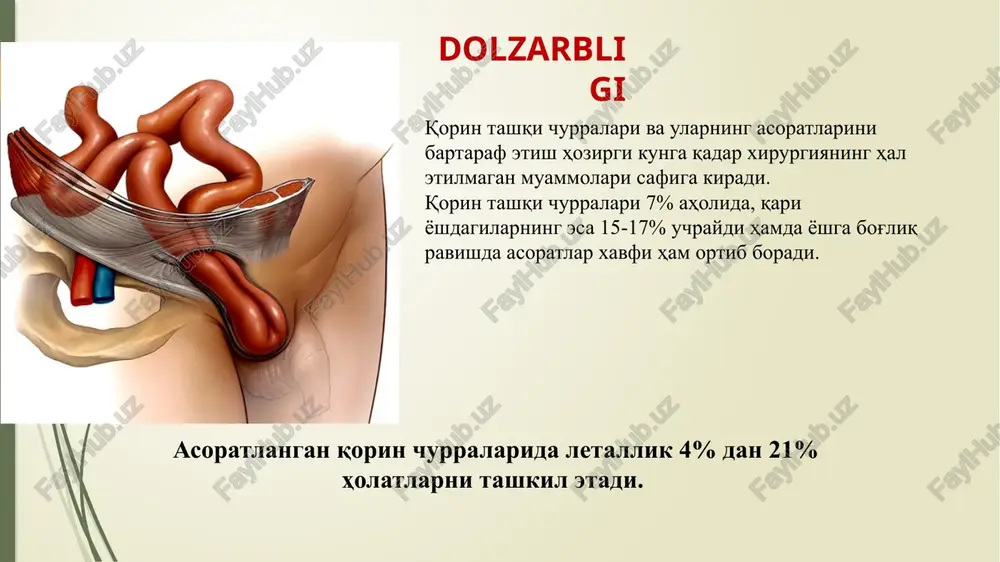 DOLZARBLI
GI

Қорин ташқи чурралари ва уларнинг асоратларини бартараф этиш ҳозирги кунга қадар хирургиянинг ҳал этилмаган муаммолари сафига киради.
Қорин ташқи чурралари 7% аҳолида, қари ёшдагиларнинг эса 15-17% учрайди ҳамда ёшга боғлиқ равишда асоратлар хавфи ҳам ортиб боради.

Асоратланган қорин чурраларида леталлик 4% дан 21% ҳолатларни ташкил этади.

FaylHub.uz